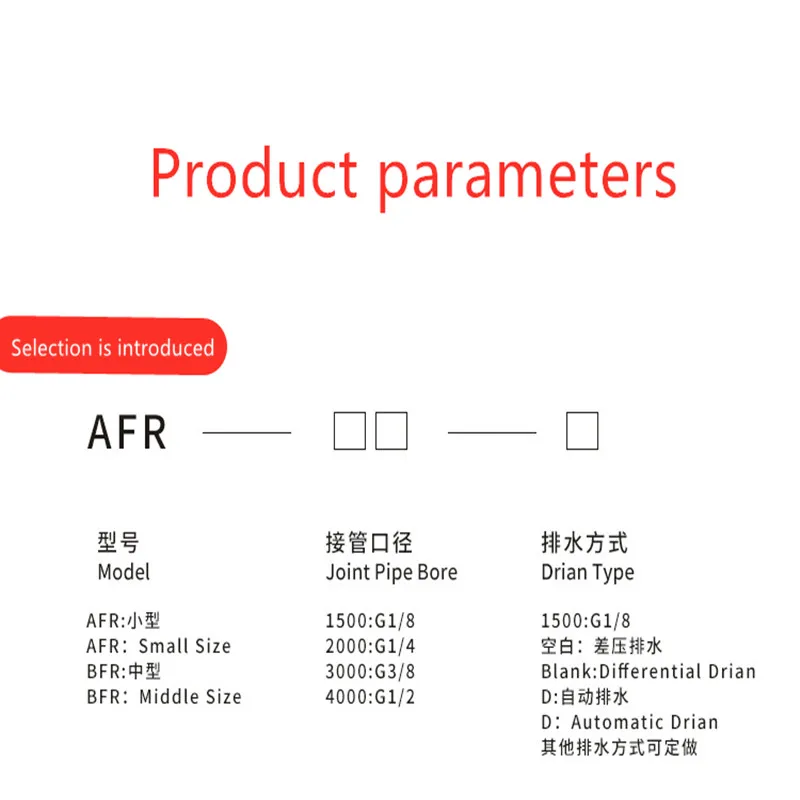 Product parameters

Selection is introduced

AFR —— □□ —— □

型号
Model

AFR:小型
AFR: Small Size
BFR:中型
BFR: Middle Size

接管口径
Joint Pipe Bore

1500:G1/8
2000:G1/4
3000:G3/8
4000:G1/2

排水方式
Drian Type

1500:G1/8
空白: 差压排水
Blank:Differential Drian
D:自动排水
D: Automatic Drian
其他排水方式可定做